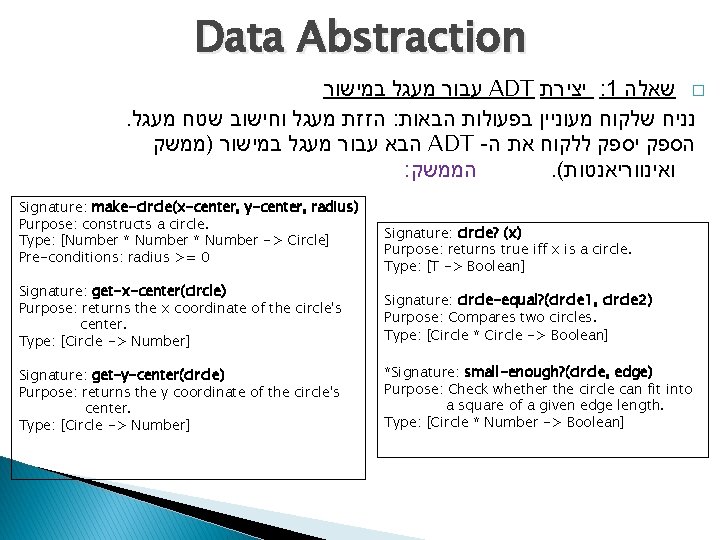 Data Abstraction

שאלה 1: יצירת ADT עבור מעגל במישור

נניח שלקוח מעוניין בפעולות הבאות: הזזת מעגל וחישוב שטח מעגל. הספק יספק ללקוח את ה- ADT הבא עבור מעגל במישור (ממשק ואינווריאנטות). הממשק:

Signature: make-circle(x-center, y-center, radius)
Purpose: constructs a circle.
Type: [Number * Number * Number -> Circle]
Pre-conditions: radius >= 0

Signature: get-x-center(circle)
Purpose: returns the x coordinate of the circle's center.
Type: [Circle -> Number]

Signature: get-y-center(circle)
Purpose: returns the y coordinate of the circle's center.
Type: [Circle -> Number]

Signature: circle? (x)
Purpose: returns true iff x is a circle.
Type: [T -> Boolean]

Signature: circle-equal?(circle1, circle2)
Purpose: Compares two circles.
Type: [Circle * Circle -> Boolean]

*Signature: small-enough?(circle, edge)
Purpose: Check whether the circle can fit into a square of a given edge length.
Type: [Circle * Number -> Boolean]